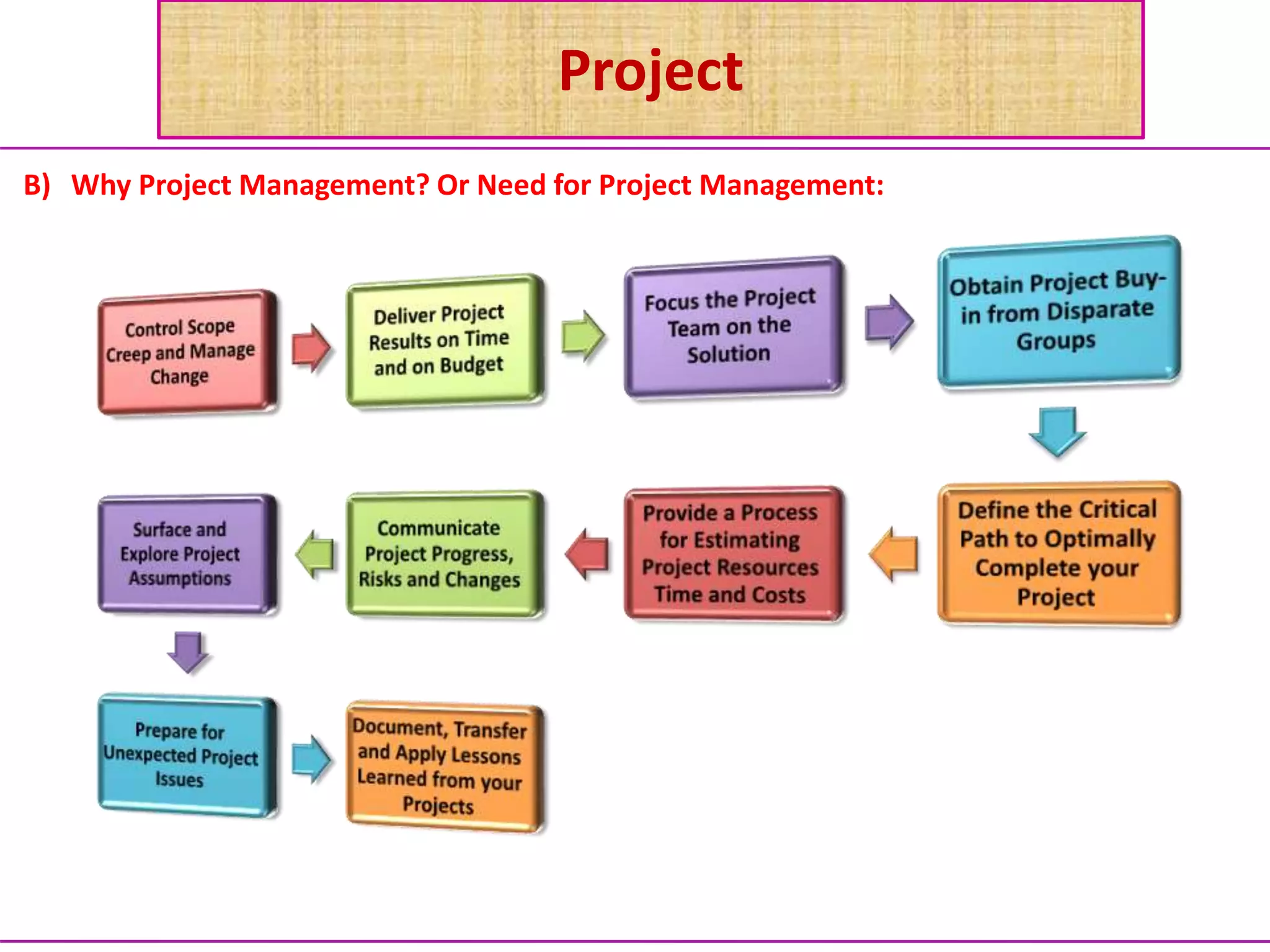 Project

B) Why Project Management? Or Need for Project Management:

Control Scope Creep and Manage Change

Deliver Project Results on Time and on Budget

Focus the Project Team on the Solution

Obtain Project Buy-in from Disparate Groups

Define the Critical Path to Optimally Complete your Project

Provide a Process for Estimating Project Resources Time and Costs

Communicate Project Progress, Risks and Changes

Surface and Explore Project Assumptions

Prepare for Unexpected Project Issues

Document, Transfer and Apply Lessons Learned from your Projects